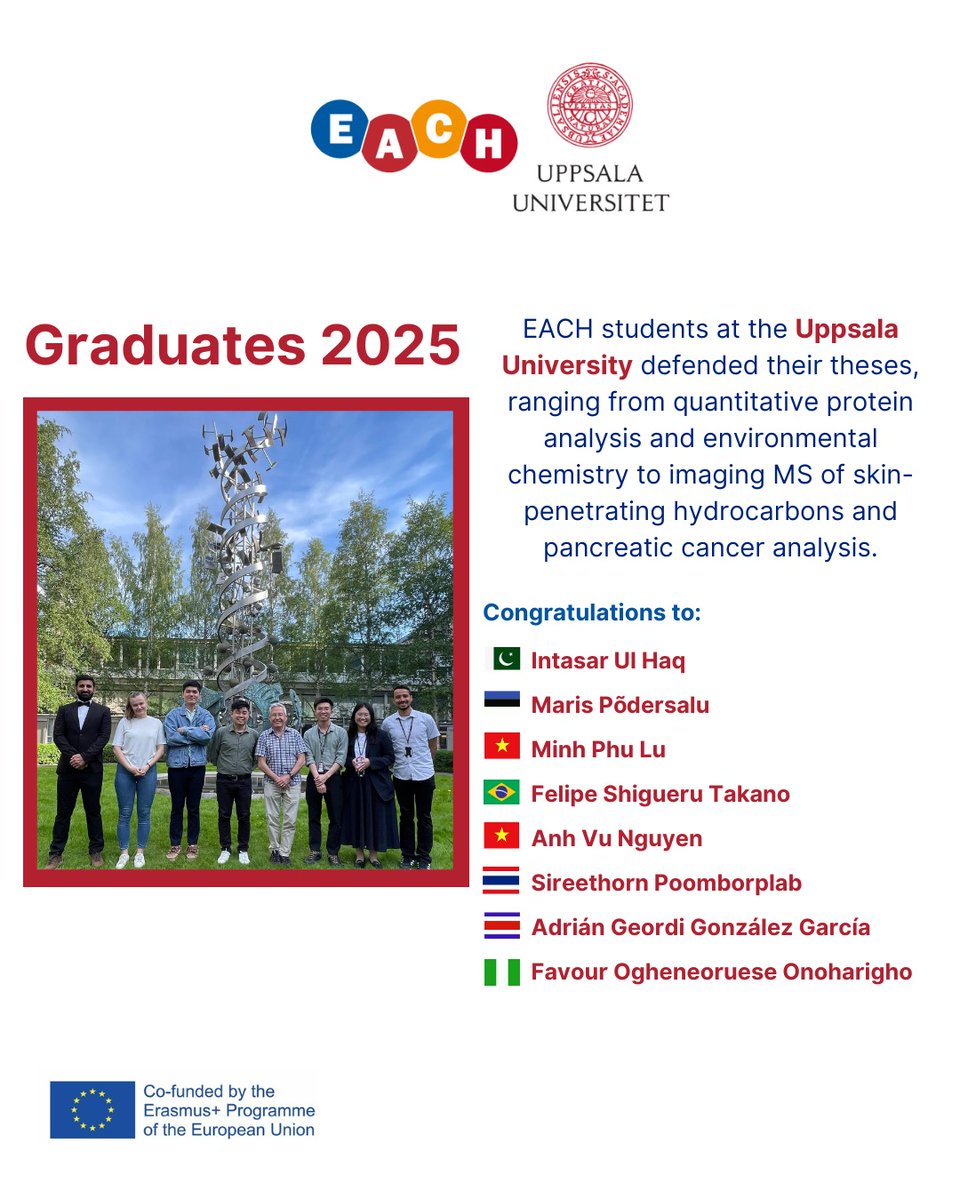 EACH

UPPSALA UNIVERSITET

Graduates 2025

EACH students at the Uppsala University defended their theses, ranging from quantitative protein analysis and environmental chemistry to imaging MS of skin-penetrating hydrocarbons and pancreatic cancer analysis.

Congratulations to:

Intasar Ul Haq

Maris Põdersalu

Minh Phu Lu

Felipe Shigueru Takano

Anh Vu Nguyen

Sireethorn Poomborplab

Adrián Geordi González García

Favour Ogheneoruese Onoharigho

Co-funded by the Erasmus+ Programme of the European Union